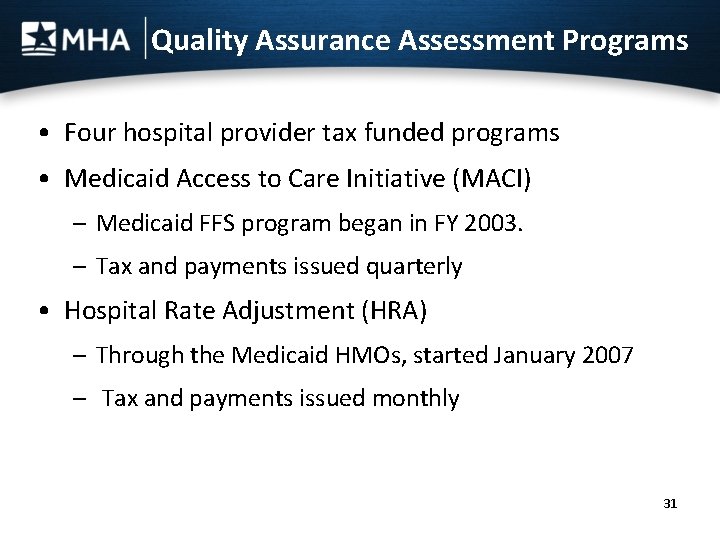 MHA | Quality Assurance Assessment Programs

• Four hospital provider tax funded programs
• Medicaid Access to Care Initiative (MACI)
– Medicaid FFS program began in FY 2003.
– Tax and payments issued quarterly
• Hospital Rate Adjustment (HRA)
– Through the Medicaid HMOs, started January 2007
– Tax and payments issued monthly

31